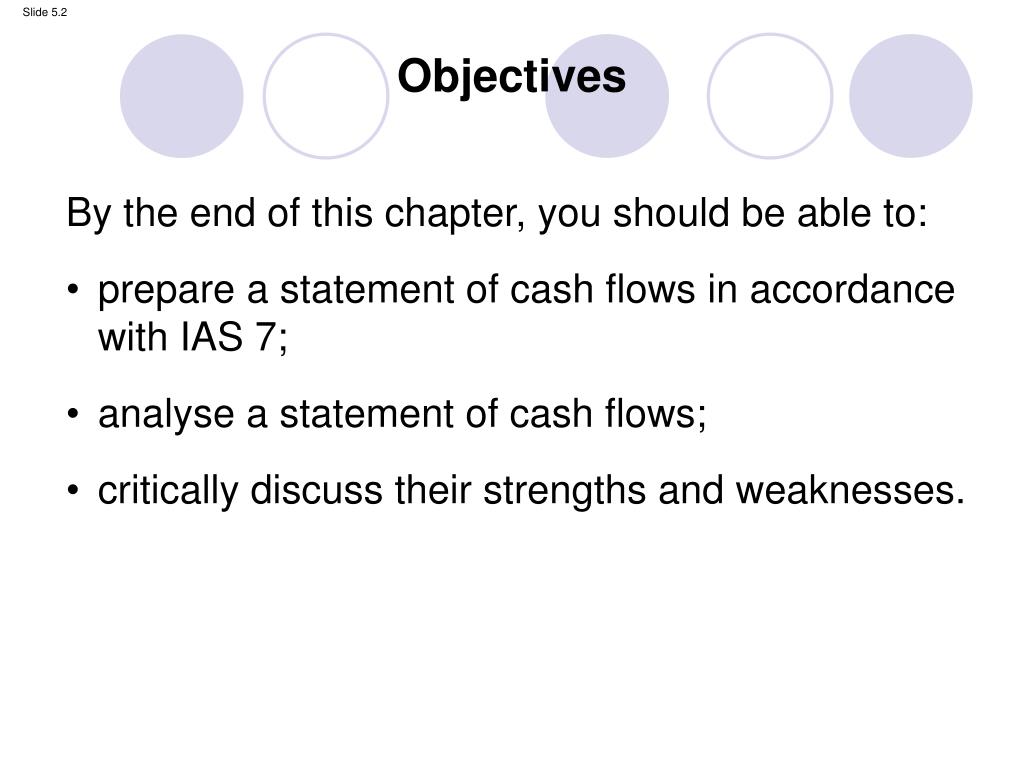 Slide 5.2

Objectives

By the end of this chapter, you should be able to:

• prepare a statement of cash flows in accordance with IAS 7;

• analyse a statement of cash flows;

• critically discuss their strengths and weaknesses.